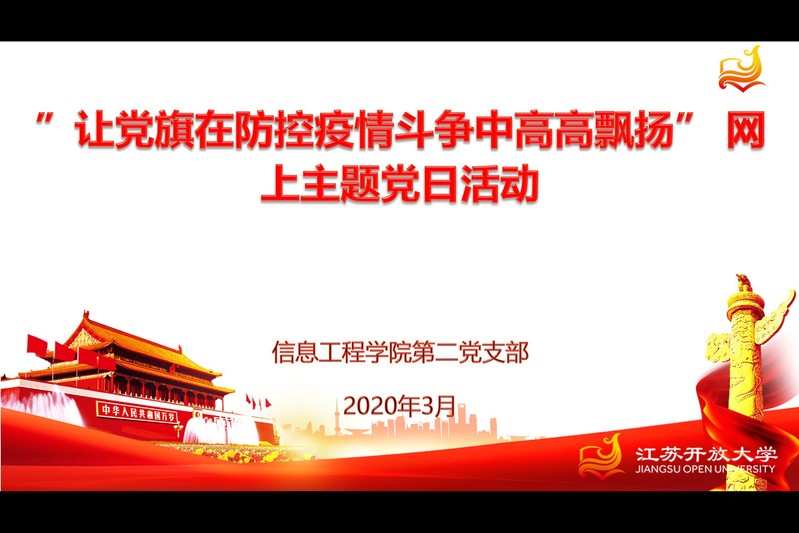 ”让党旗在防控疫情斗争中高高飘扬” 网上主题党日活动

信息工程学院第二党支部

2020年3月

中华人民共和国万岁

江苏开放大学
JIANGSU OPEN UNIVERSITY